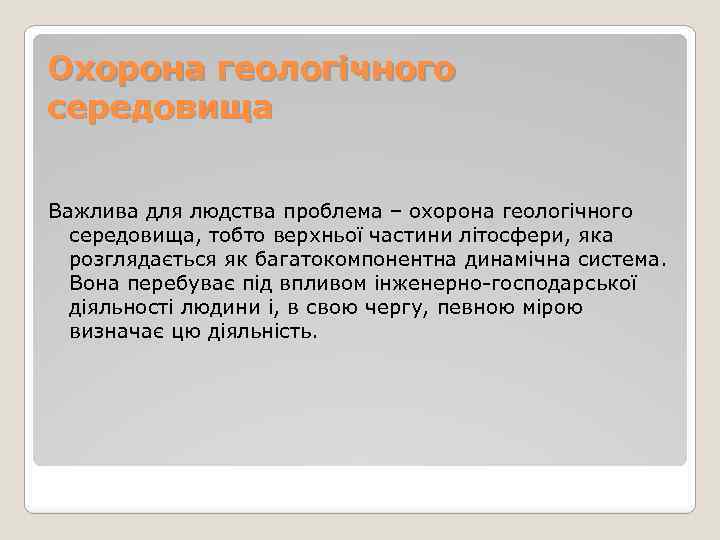 Охорона геологічного середовища

Важлива для людства проблема – охорона геологічного середовища, тобто верхньої частини літосфери, яка розглядається як багатокомпонентна динамічна система. Вона перебуває під впливом інженерно-господарської діяльності людини і, в свою чергу, певною мірою визначає цю діяльність.